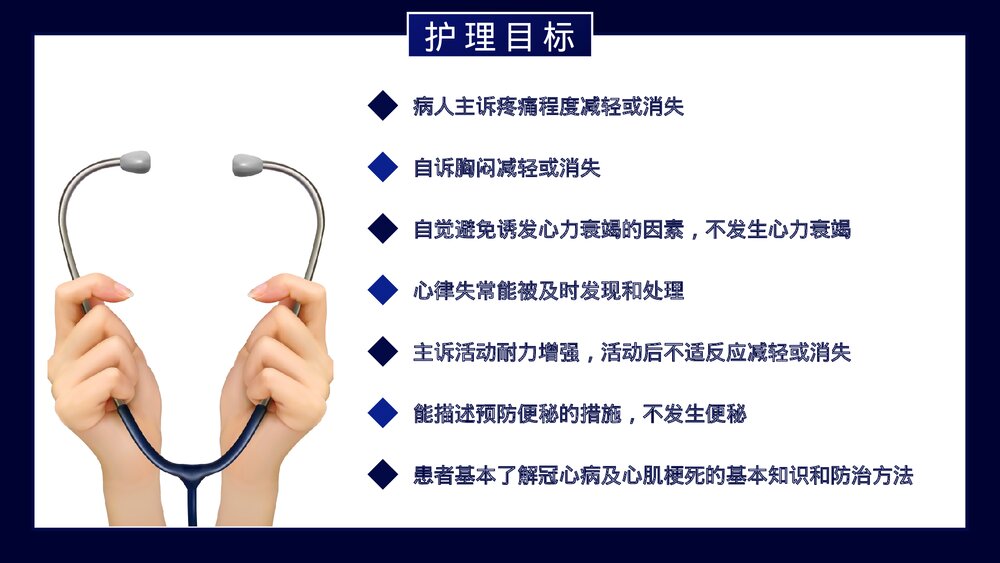 护理目标

病人主诉疼痛程度减轻或消失

自诉胸闷减轻或消失

自觉避免诱发心力衰竭的因素，不发生心力衰竭

心律失常能被及时发现和处理

主诉活动耐力增强，活动后不适反应减轻或消失

能描述预防便秘的措施，不发生便秘

患者基本了解冠心病及心肌梗死的基本知识和防治方法